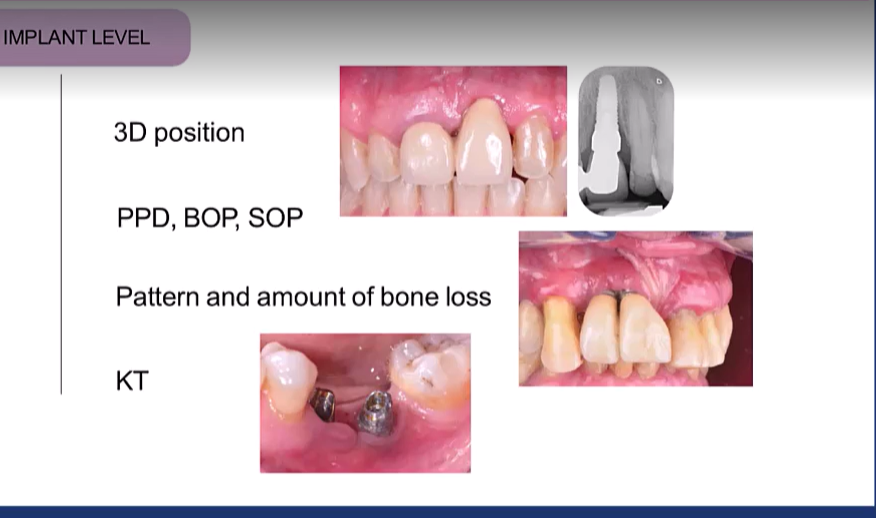 IMPLANT LEVEL

3D position

PPD, BOP, SOP

Pattern and amount of bone loss

KT